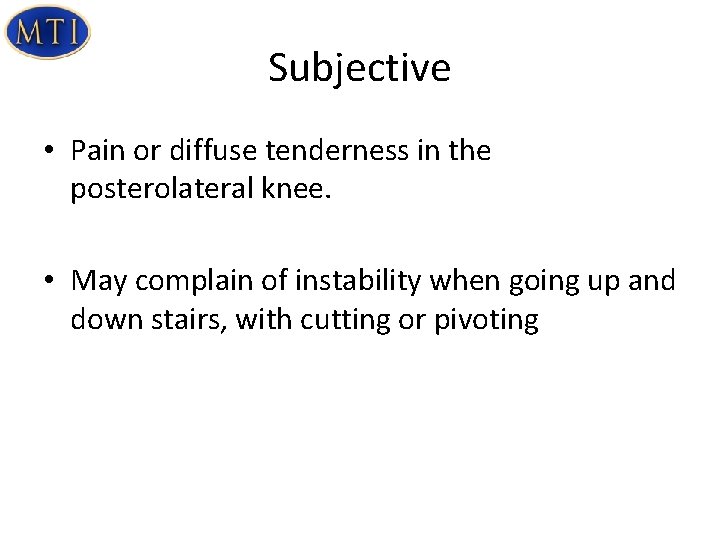 MTI

Subjective

• Pain or diffuse tenderness in the posterolateral knee.

• May complain of instability when going up and down stairs, with cutting or pivoting